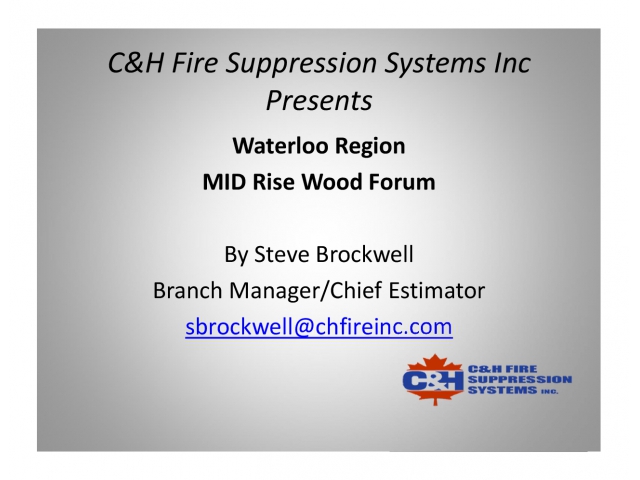 C&H Fire Suppression Systems Inc
Presents

Waterloo Region
MID Rise Wood Forum

By Steve Brockwell
Branch Manager/Chief Estimator
sbrockwell@chfireinc.com

C&H
C&H FIRE SUPPRESSION SYSTEMS INC.